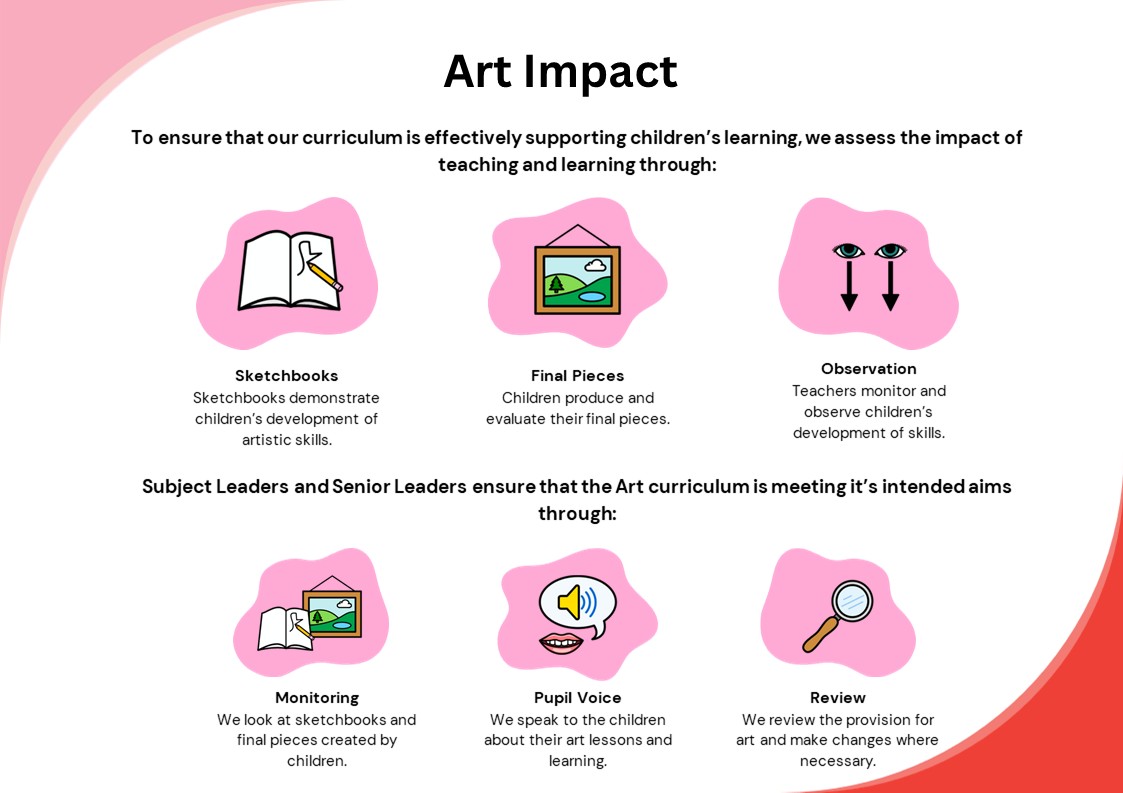 Art Impact

To ensure that our curriculum is effectively supporting children's learning, we assess the impact of teaching and learning through:

Sketchbooks
Sketchbooks demonstrate children's development of artistic skills.

Final Pieces
Children produce and evaluate their final pieces.

Observation
Teachers monitor and observe children's development of skills.

Subject Leaders and Senior Leaders ensure that the Art curriculum is meeting it's intended aims through:

Monitoring
We look at sketchbooks and final pieces created by children.

Pupil Voice
We speak to the children about their art lessons and learning.

Review
We review the provision for art and make changes where necessary.